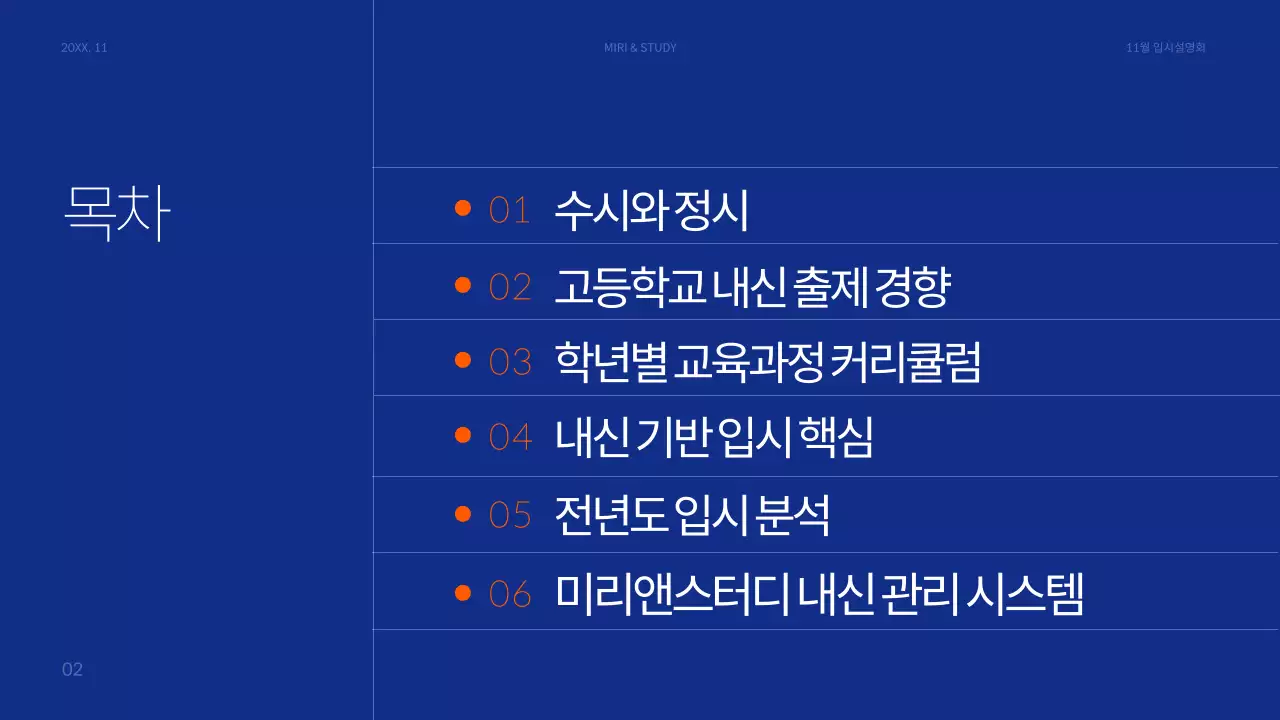 20XX. 11

MIRI & STUDY

11월 입시설명회

목차

01 수시와 정시

02 고등학교 내신 출제 경향

03 학년별 교육과정 커리큘럼

04 내신 기반 입시 핵심

05 전년도 입시 분석

06 미리앤스터디 내신 관리 시스템

02